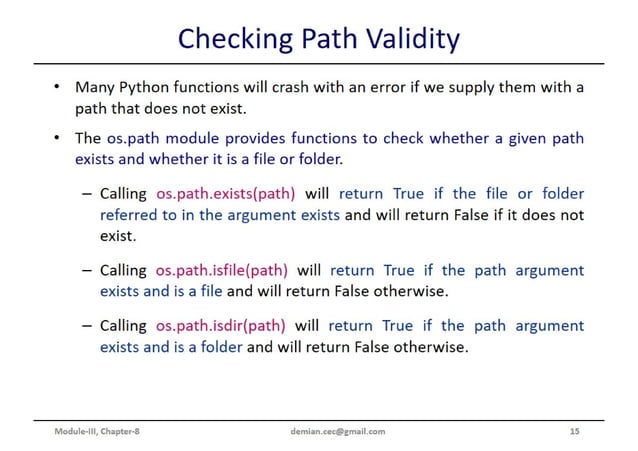 Checking Path Validity

• Many Python functions will crash with an error if we supply them with a path that does not exist.

• The os.path module provides functions to check whether a given path exists and whether it is a file or folder.

– Calling os.path.exists(path) will return True if the file or folder referred to in the argument exists and will return False if it does not exist.

– Calling os.path.isfile(path) will return True if the path argument exists and is a file and will return False otherwise.

– Calling os.path.isdir(path) will return True if the path argument exists and is a folder and will return False otherwise.

Module-III, Chapter-8 demian.cec@gmail.com 15